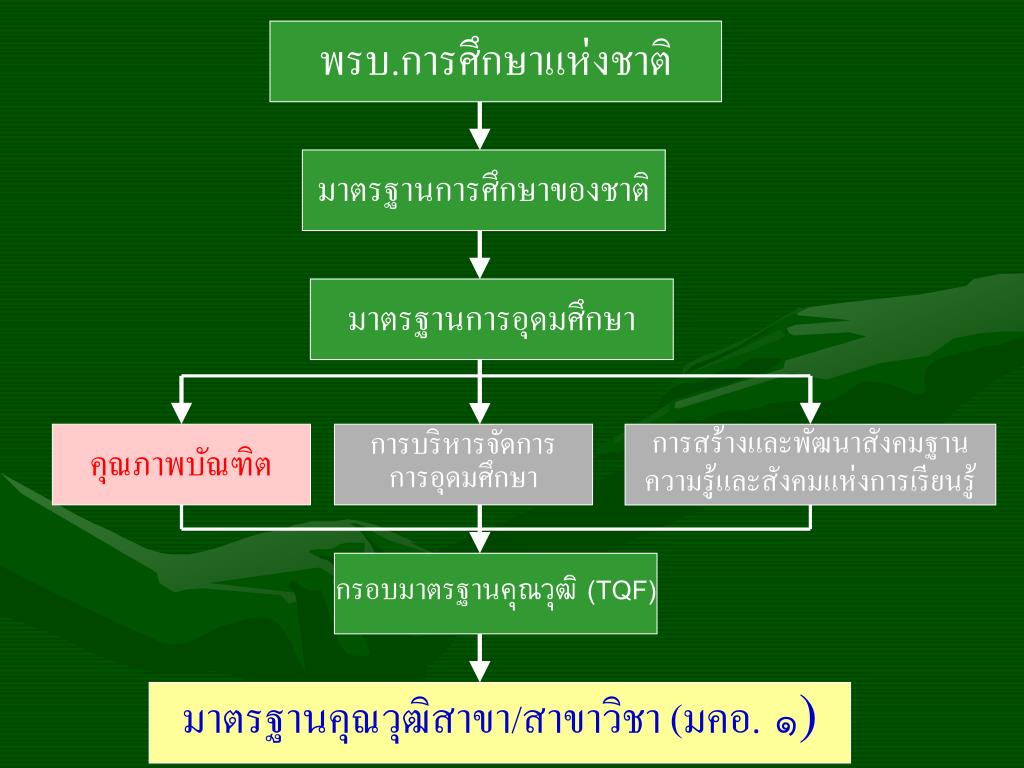 พรบ.การศึกษาแห่งชาติ

มาตรฐานการศึกษาของชาติ

มาตรฐานการอุดมศึกษา

คุณภาพบัณฑิต

การบริหารจัดการ
การอุดมศึกษา

การสร้างและพัฒนาสังคมฐาน
ความรู้และสังคมแห่งการเรียนรู้

กรอบมาตรฐานคุณวุฒิ (TQF)

มาตรฐานคุณวุฒิสาขา/สาขาวิชา (มคอ. ๑)